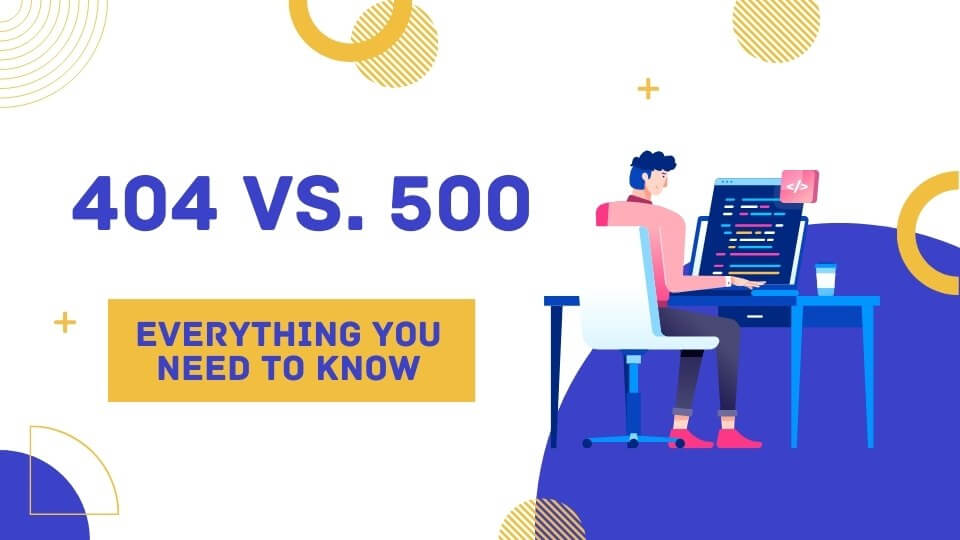 404 VS. 500

EVERYTHING YOU NEED TO KNOW

</>